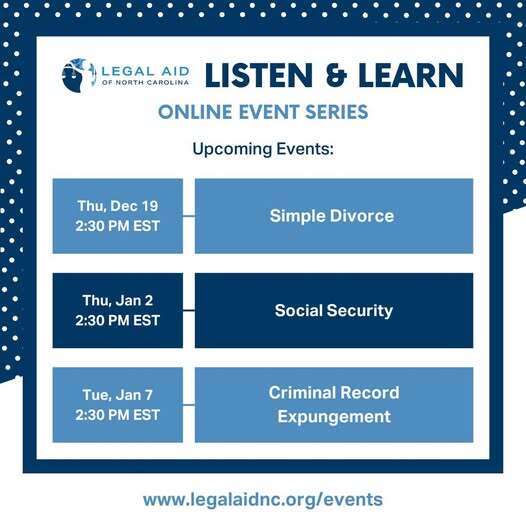 LEGAL AID OF NORTH CAROLINA

LISTEN & LEARN

ONLINE EVENT SERIES

Upcoming Events:

Thu, Dec 19
2:30 PM EST

Simple Divorce

Thu, Jan 2
2:30 PM EST

Social Security

Tue, Jan 7
2:30 PM EST

Criminal Record Expungement

www.legalaidnc.org/events